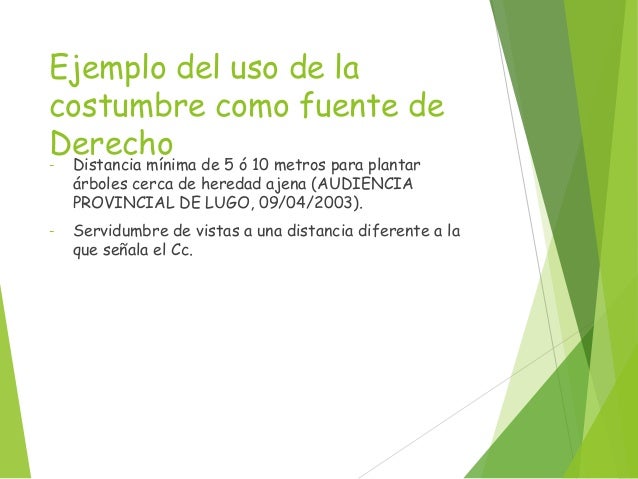 Ejemplo del uso de la costumbre como fuente de Derecho

- Distancia mínima de 5 ó 10 metros para plantar árboles cerca de heredad ajena (AUDIENCIA PROVINCIAL DE LUGO, 09/04/2003).

- Servidumbre de vistas a una distancia diferente a la que señala el Cc.